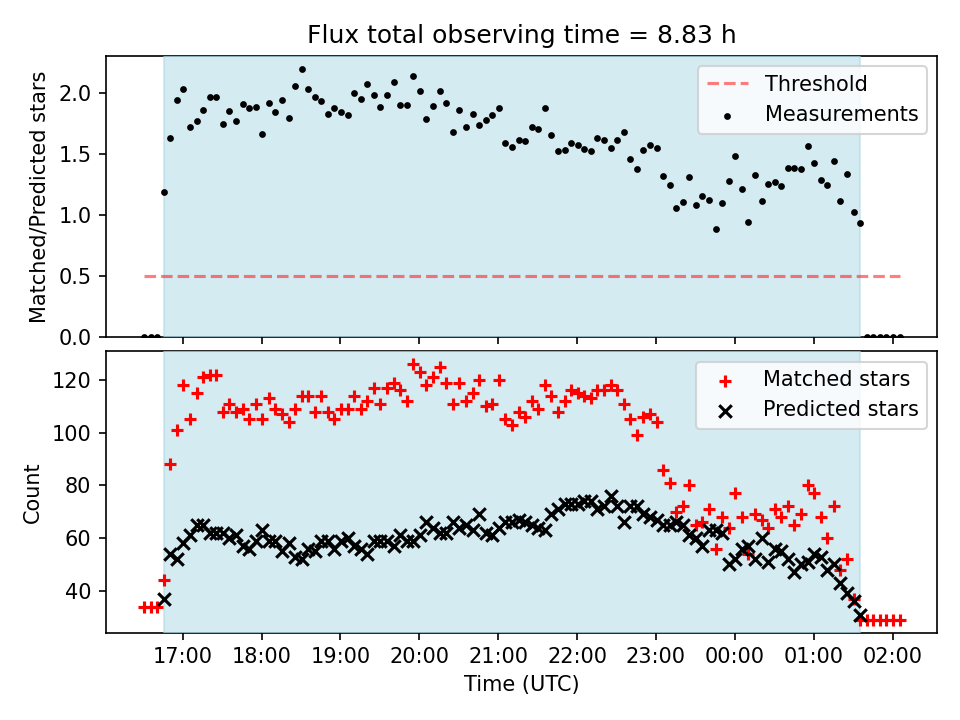 Flux total observing time = 8.83 h

Matched/Predicted stars

2.0
1.5
1.0
0.5
0.0

Threshold
Measurements

Count

120
100
80
60
40

Matched stars
Predicted stars

17:00 18:00 19:00 20:00 21:00 22:00 23:00 00:00 01:00 02:00

Time (UTC)